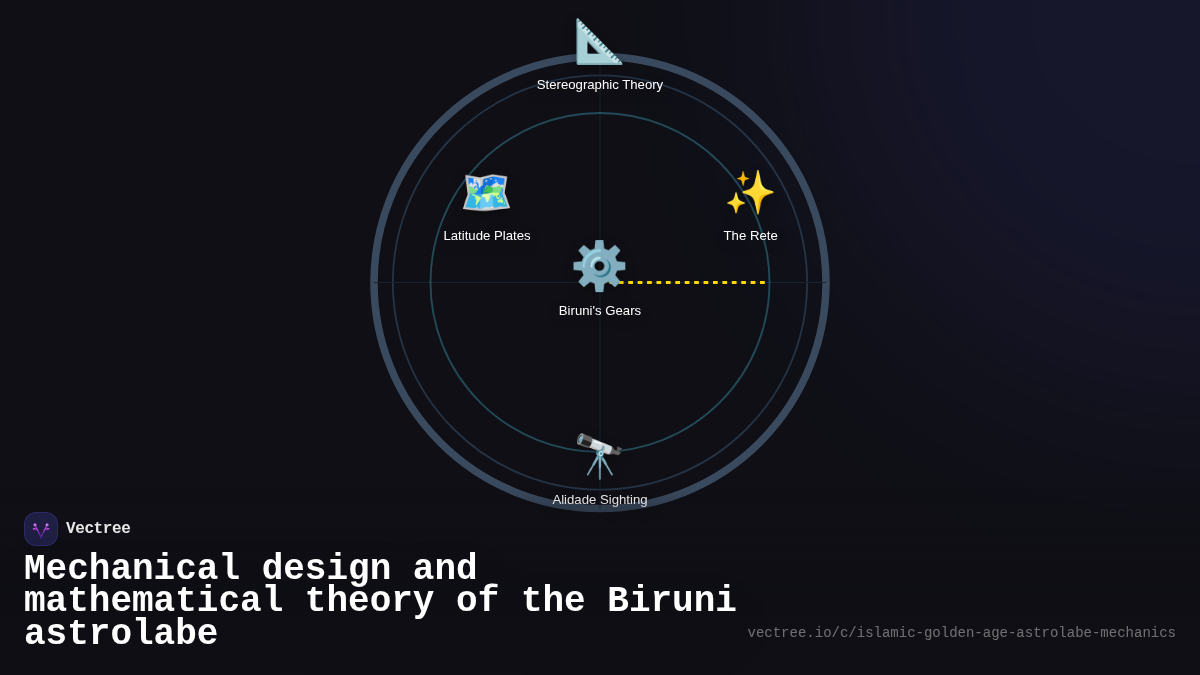 Stereographic Theory

Latitude Plates

The Rete

Biruni's Gears

Alidade Sighting

Vectree

Mechanical design and mathematical theory of the Biruni astrolabe

vectree.io/c/islamic-golden-age-astrolabe-mechanics